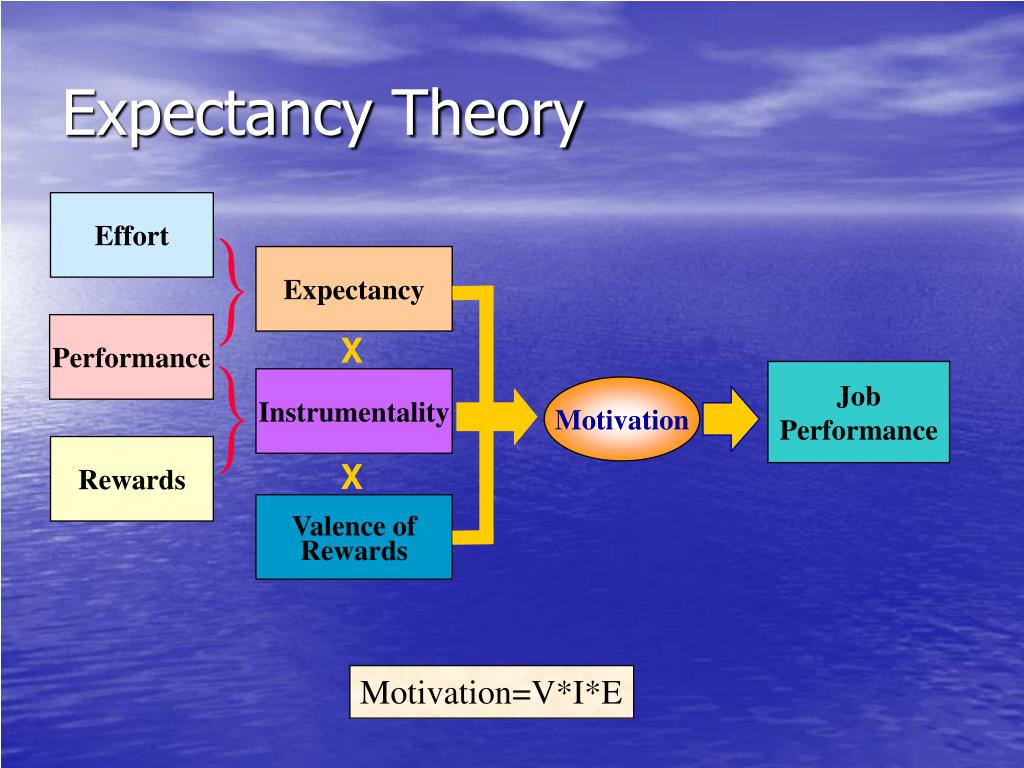 Expectancy Theory

Effort

Performance

Rewards

Expectancy

X

Instrumentality

X

Valence of Rewards

Motivation

Job Performance

Motivation=V*I*E